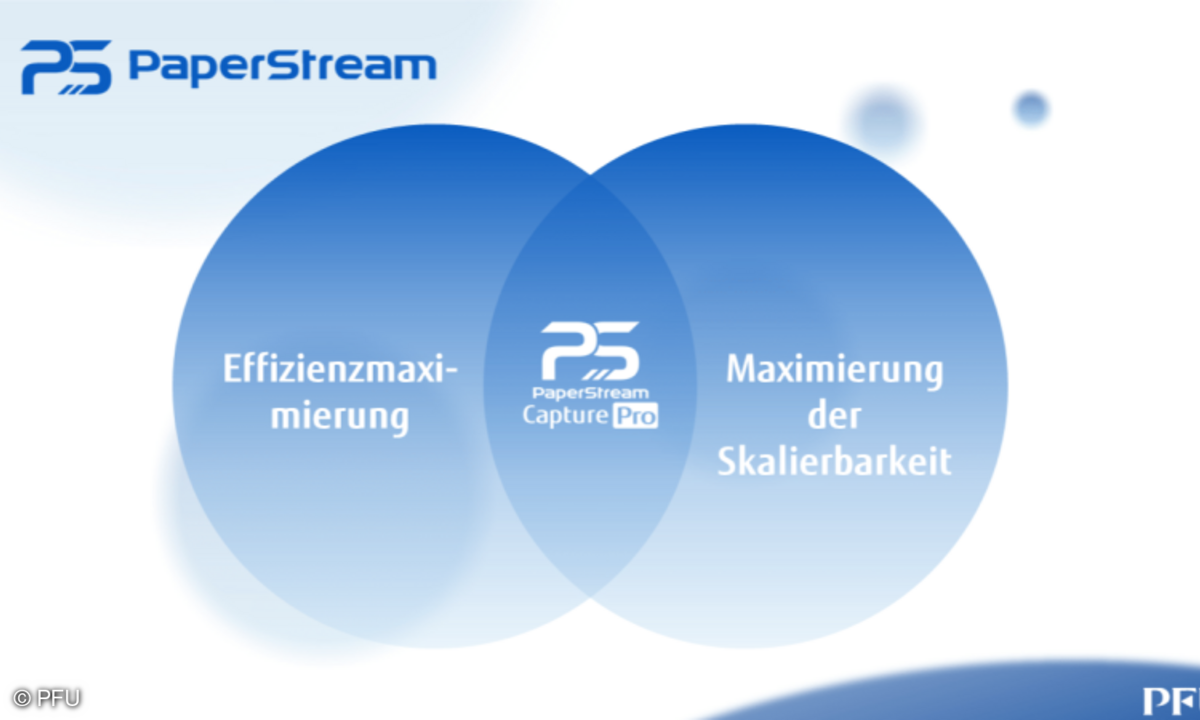 PS PaperStream

Effizienzmaximierung

PS
PaperStream
Capture Pro

Maximierung der Skalierbarkeit

© PFU

PF